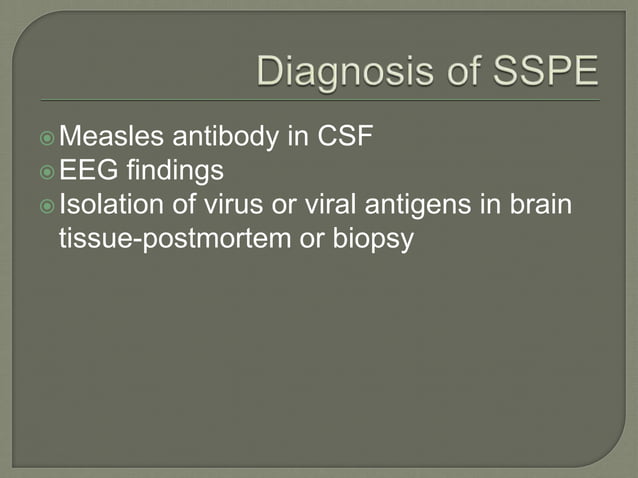 Diagnosis of SSPE

Measles antibody in CSF
EEG findings
Isolation of virus or viral antigens in brain tissue-postmortem or biopsy